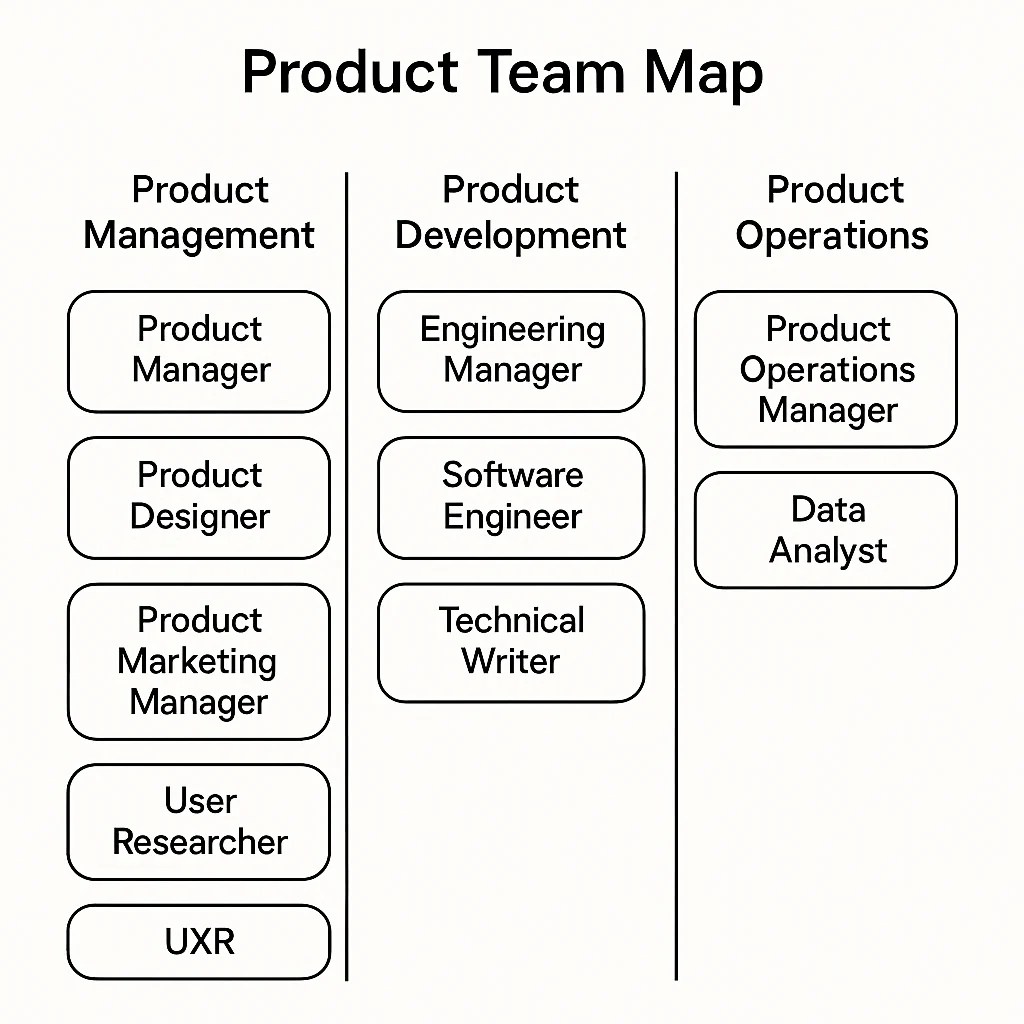 Product Team Map

Product Management

Product Manager

Product Designer

Product Marketing Manager

User Researcher

UXR

Product Development

Engineering Manager

Software Engineer

Technical Writer

Product Operations

Product Operations Manager

Data Analyst